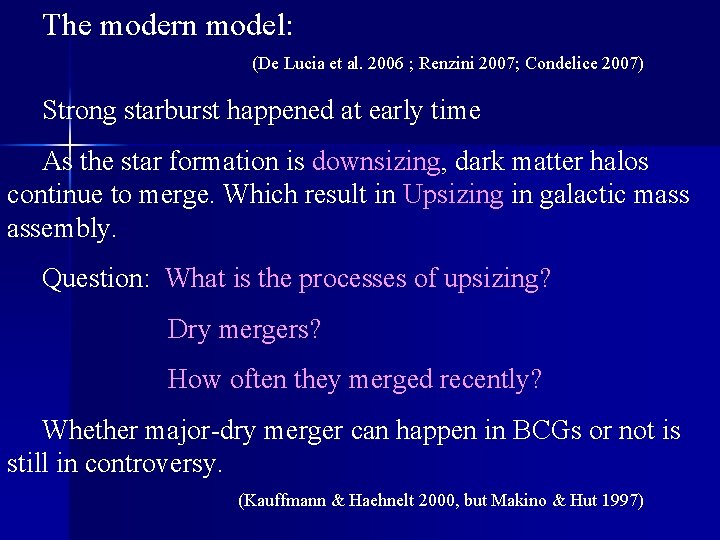 The modern model:

(De Lucia et al. 2006 ; Renzini 2007; Condelice 2007)

Strong starburst happened at early time

As the star formation is downsizing, dark matter halos continue to merge. Which result in Upsizing in galactic mass assembly.

Question: What is the processes of upsizing?

Dry mergers?

How often they merged recently?

Whether major-dry merger can happen in BCGs or not is still in controversy.

(Kauffmann & Haehnelt 2000, but Makino & Hut 1997)